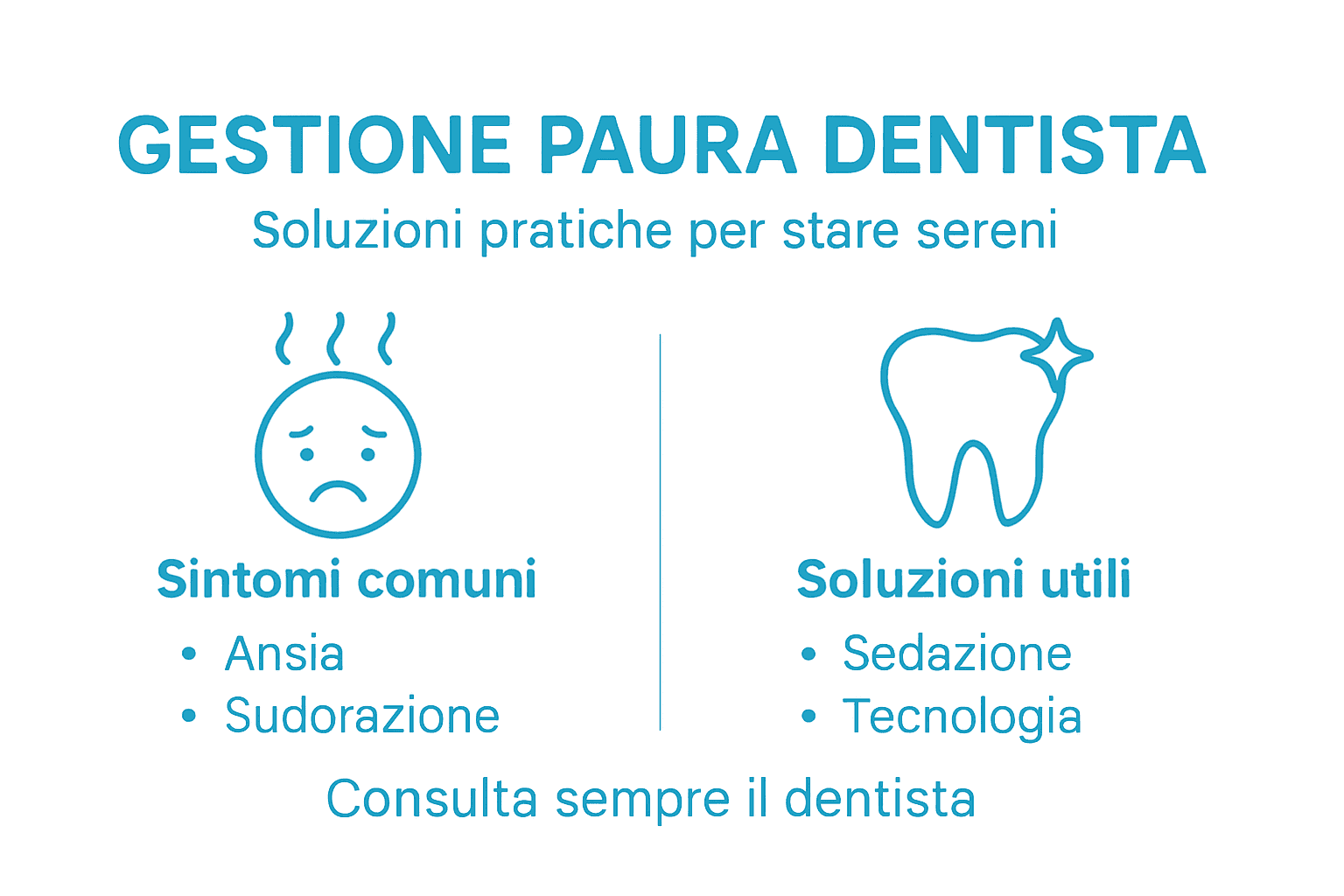 GESTIONE PAURA DENTISTA
Soluzioni pratiche per stare sereni

Sintomi comuni
• Ansia
• Sudorazione

Soluzioni utili
• Sedazione
• Tecnologia

Consulta sempre il dentista